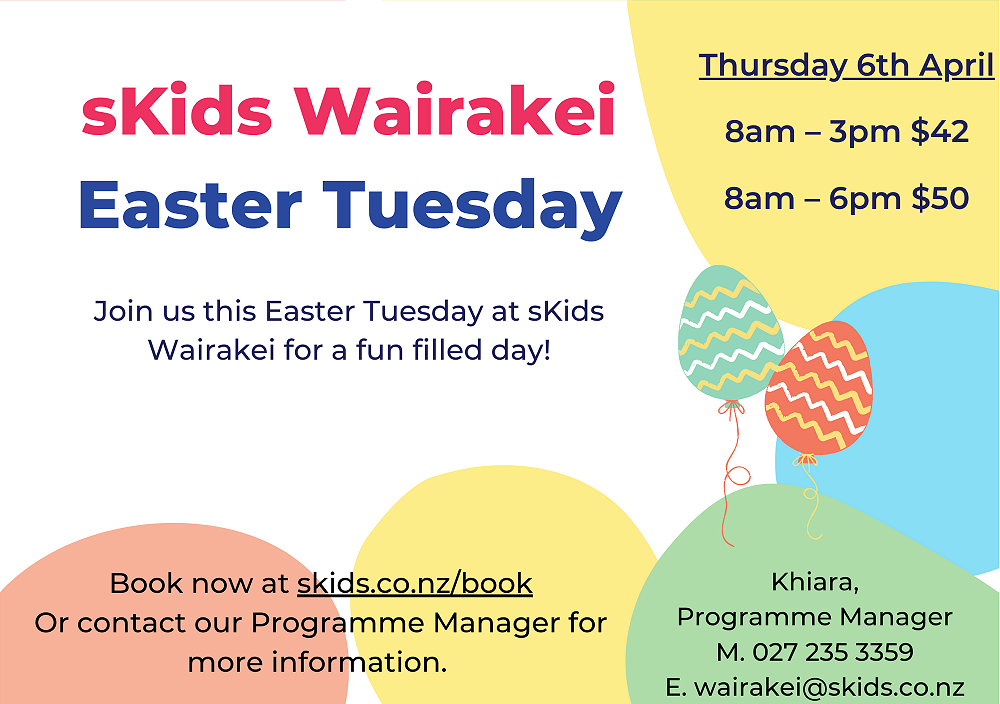 sKids Wairakei
Easter Tuesday

Join us this Easter Tuesday at sKids Wairakei for a fun filled day!

Thursday 6th April

8am – 3pm $42

8am – 6pm $50

Book now at skids.co.nz/book
Or contact our Programme Manager for more information.

Khiara,
Programme Manager
M. 027 235 3359
E. wairakei@skids.co.nz